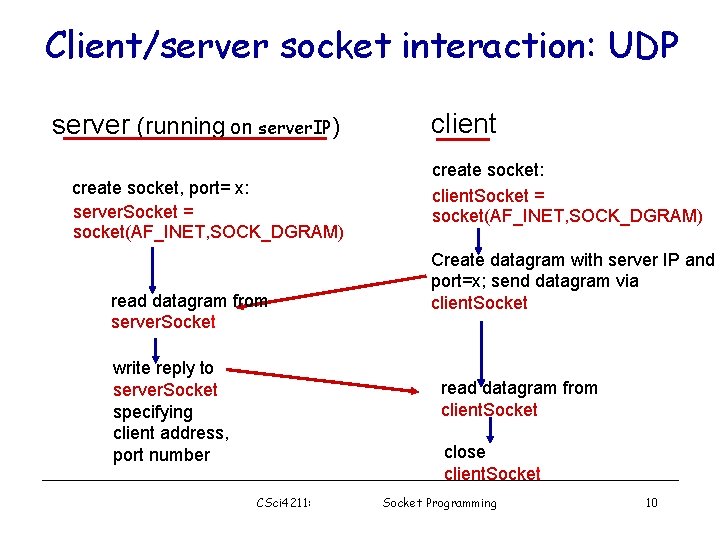 Client/server socket interaction: UDP

server (running on serverIP)

create socket, port= x:
serverSocket = socket(AF_INET,SOCK_DGRAM)

read datagram from serverSocket

write reply to serverSocket specifying client address, port number

client

create socket:
clientSocket = socket(AF_INET,SOCK_DGRAM)

Create datagram with server IP and port=x; send datagram via clientSocket

read datagram from clientSocket

close clientSocket

CSci4211: Socket Programming 10